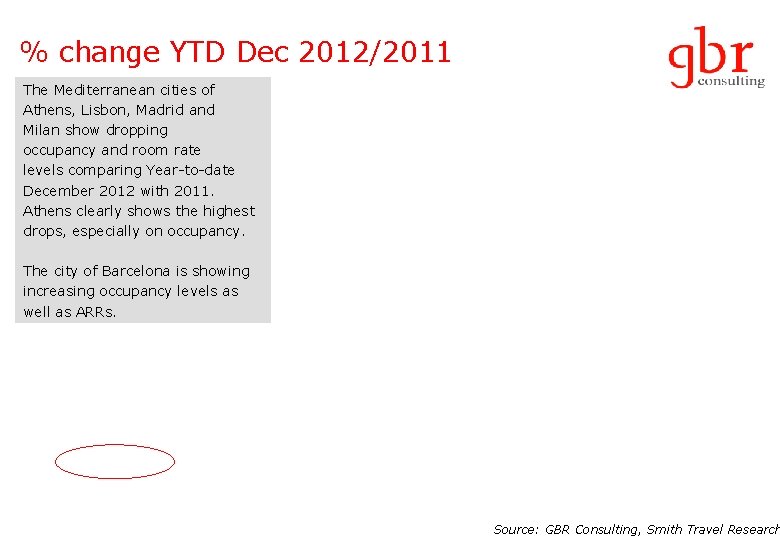 % change YTD Dec 2012/2011

gbr
consulting

The Mediterranean cities of Athens, Lisbon, Madrid and Milan show dropping occupancy and room rate levels comparing Year-to-date December 2012 with 2011. Athens clearly shows the highest drops, especially on occupancy.

The city of Barcelona is showing increasing occupancy levels as well as ARRs.

Source: GBR Consulting, Smith Travel Research